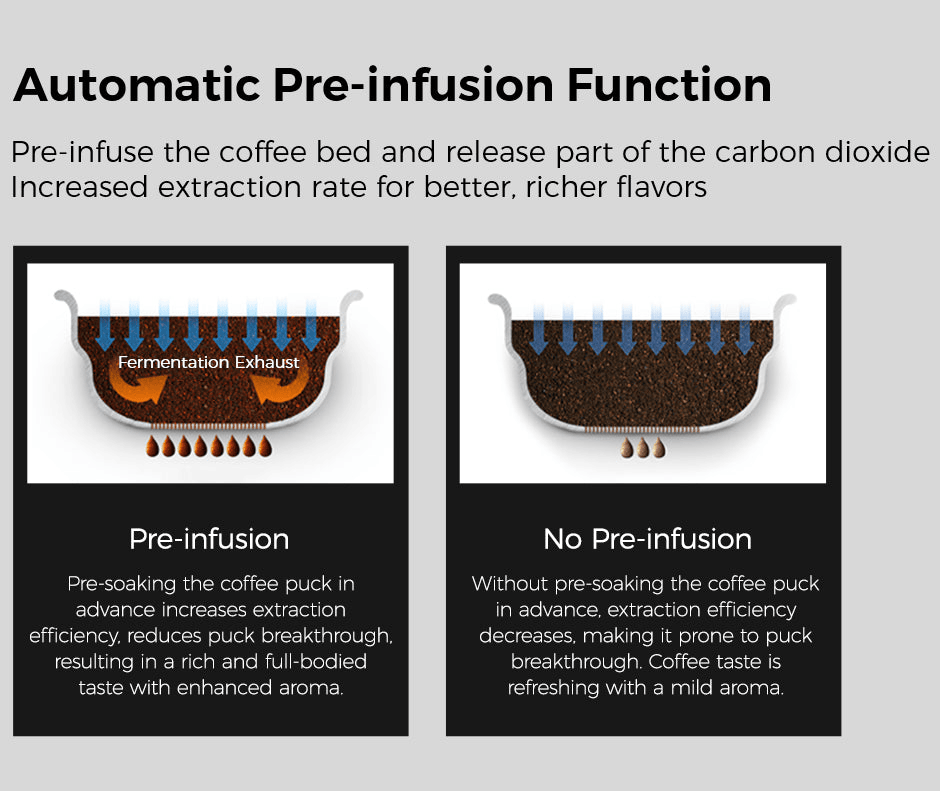 Automatic Pre-infusion Function

Pre-infuse the coffee bed and release part of the carbon dioxide
Increased extraction rate for better, richer flavors

Fermentation Exhaust

Pre-infusion

Pre-soaking the coffee puck in advance increases extraction efficiency, reduces puck breakthrough, resulting in a rich and full-bodied taste with enhanced aroma.

No Pre-infusion

Without pre-soaking the coffee puck in advance, extraction efficiency decreases, making it prone to puck breakthrough. Coffee taste is refreshing with a mild aroma.